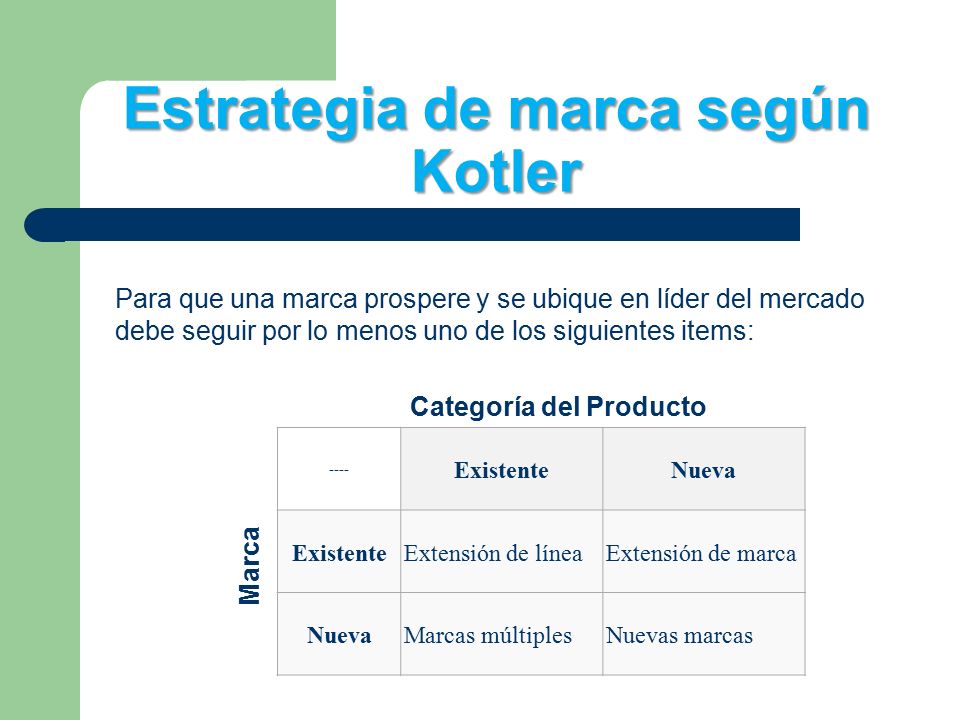 Estrategia de marca según Kotler

Para que una marca prospere y se ubique en líder del mercado debe seguir por lo menos uno de los siguientes items:

Categoría del Producto

Marca

| ---- | Existente | Nueva |
|---|---|---|
| Existente | Extensión de línea | Extensión de marca |
| Nueva | Marcas múltiples | Nuevas marcas |